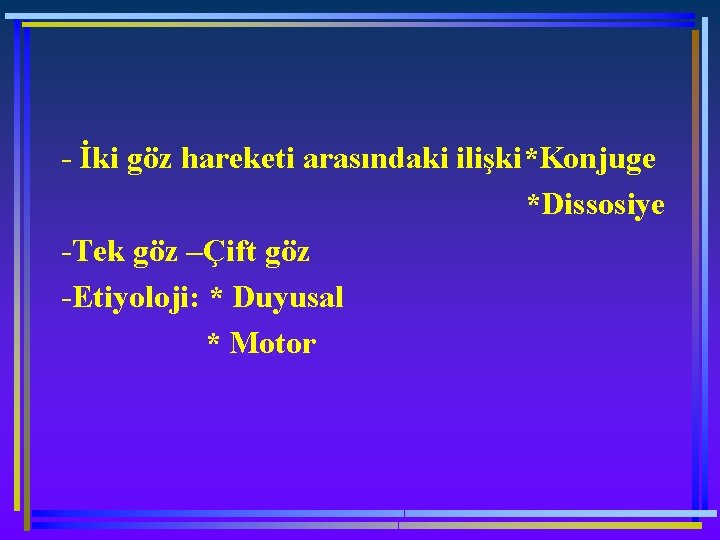 - İki göz hareketi arasındaki ilişki*Konjuge
*Dissosiye
-Tek göz –Çift göz
-Etiyoloji: * Duyusal
* Motor